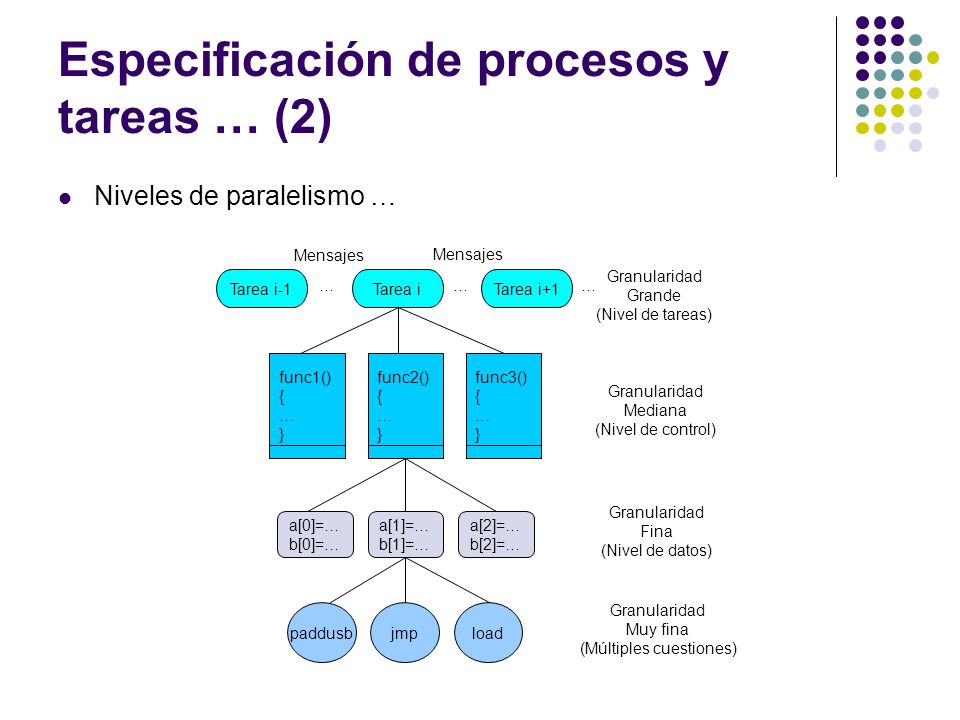 Especificación de procesos y tareas … (2)

Niveles de paralelismo …

Mensajes

Mensajes

Tarea i-1 … Tarea i … Tarea i+1 …

Granularidad Grande (Nivel de tareas)

func1() { … }

func2() { … }

func3() { … }

Granularidad Mediana (Nivel de control)

a[0]=… b[0]=…

a[1]=… b[1]=…

a[2]=… b[2]=…

Granularidad Fina (Nivel de datos)

paddusb

jmp

load

Granularidad Muy fina (Múltiples cuestiones)